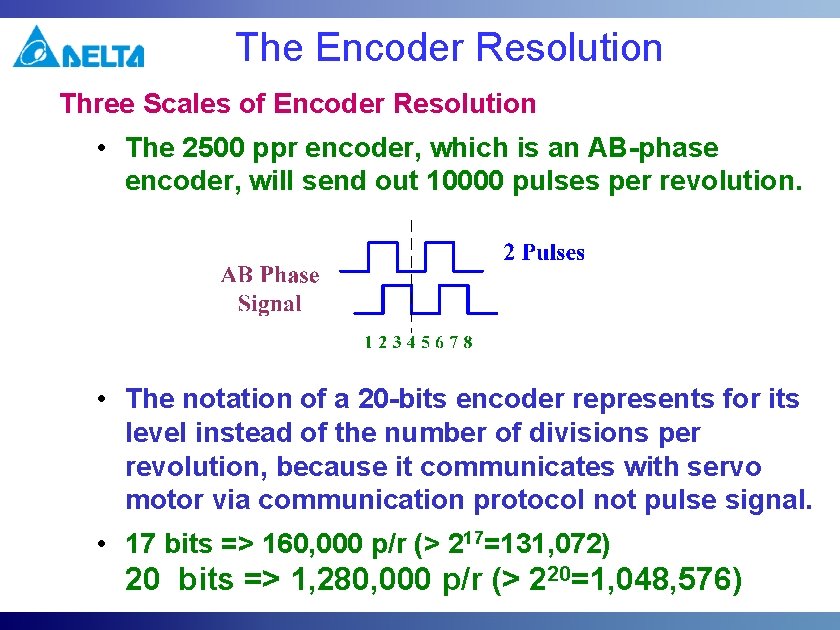 DELTA

The Encoder Resolution

Three Scales of Encoder Resolution

• The 2500 ppr encoder, which is an AB-phase encoder, will send out 10000 pulses per revolution.

AB Phase Signal

2 Pulses

1 2 3 4 5 6 7 8

• The notation of a 20-bits encoder represents for its level instead of the number of divisions per revolution, because it communicates with servo motor via communication protocol not pulse signal.

• 17 bits => 160,000 p/r (> $2^{17}$=131,072)
20 bits => 1,280,000 p/r (> $2^{20}$=1,048,576)